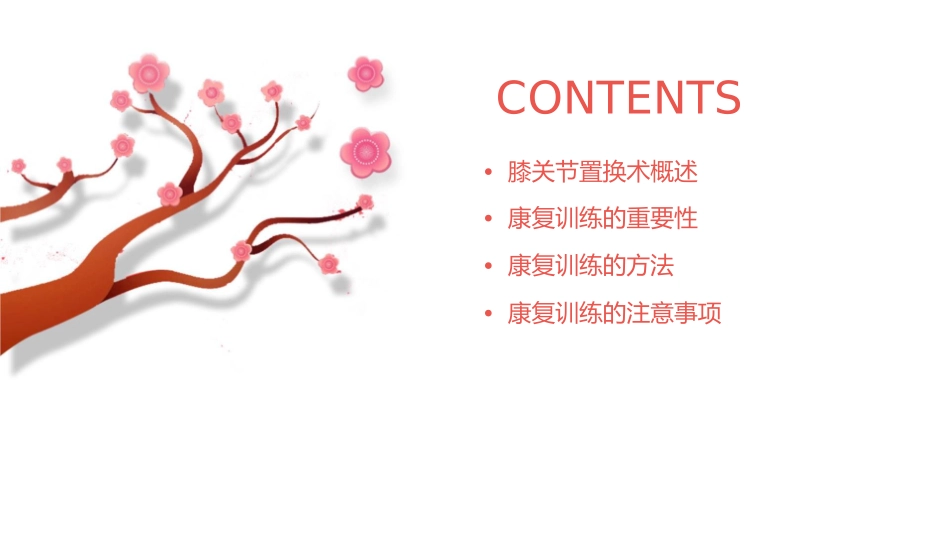 CONTENTS

• 膝关节置换术概述
• 康复训练的重要性
• 康复训练的方法
• 康复训练的注意事项